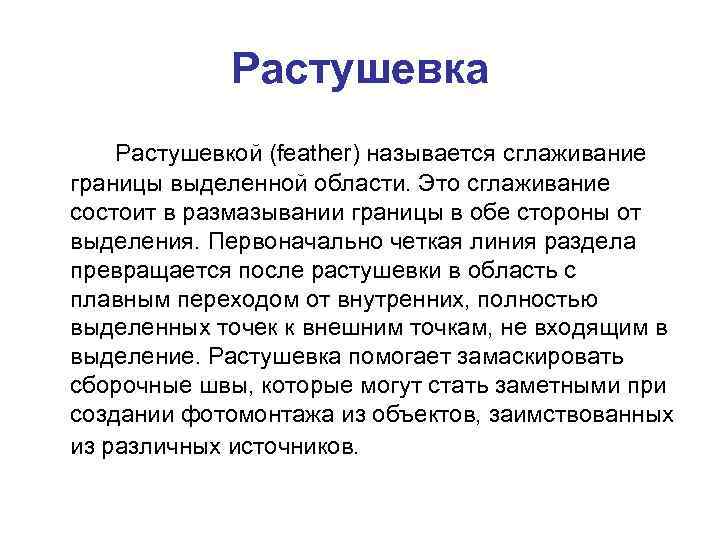 Растушевка

Растушевкой (feather) называется сглаживание границы выделенной области. Это сглаживание состоит в размазывании границы в обе стороны от выделения. Первоначально четкая линия раздела превращается после растушевки в область с плавным переходом от внутренних, полностью выделенных точек к внешним точкам, не входящим в выделение. Растушевка помогает замаскировать сборочные швы, которые могут стать заметными при создании фотомонтажа из объектов, заимствованных из различных источников.